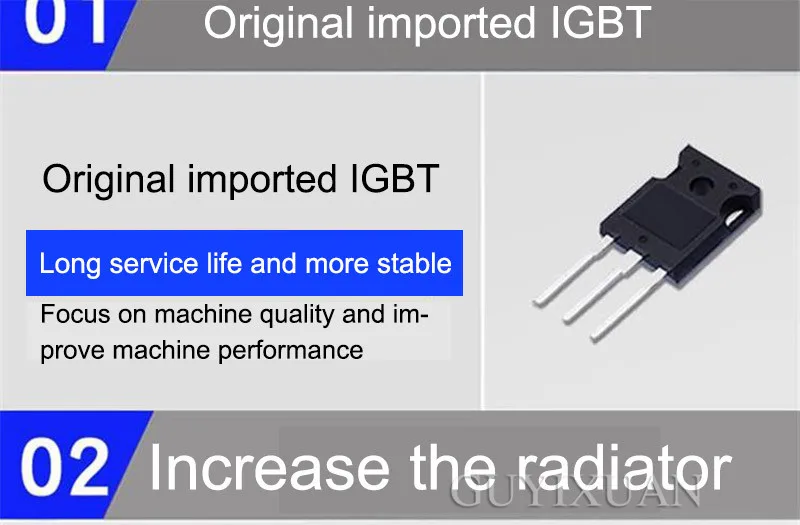 01 Original imported IGBT

Original imported IGBT

Long service life and more stable

Focus on machine quality and improve machine performance

02 Increase the radiator

GUYIXUAN